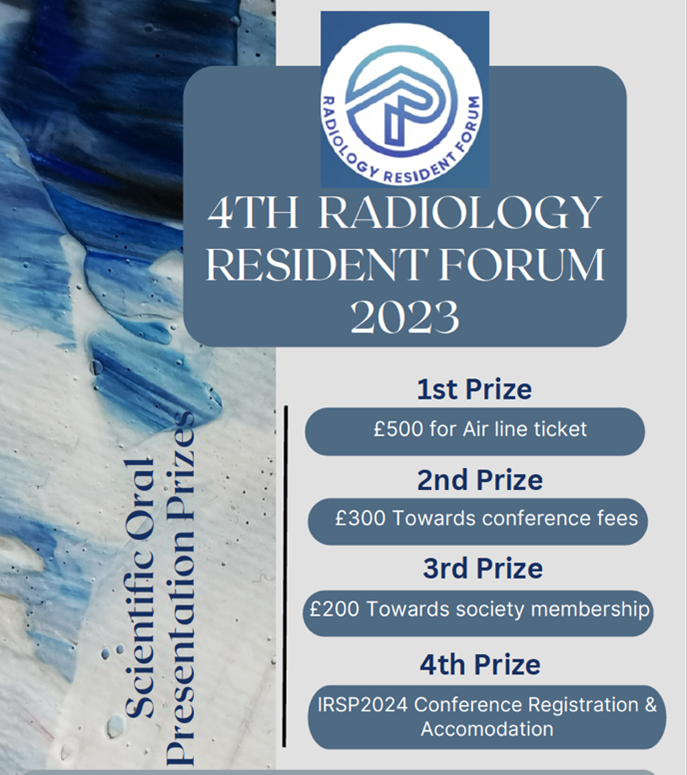 RADIOLOGY RESIDENT FORUM

4TH RADIOLOGY RESIDENT FORUM 2023

Scientific Oral Presentation Prizes

1st Prize
£500 for Air line ticket

2nd Prize
£300 Towards conference fees

3rd Prize
£200 Towards society membership

4th Prize
IRSP2024 Conference Registration & Accomodation